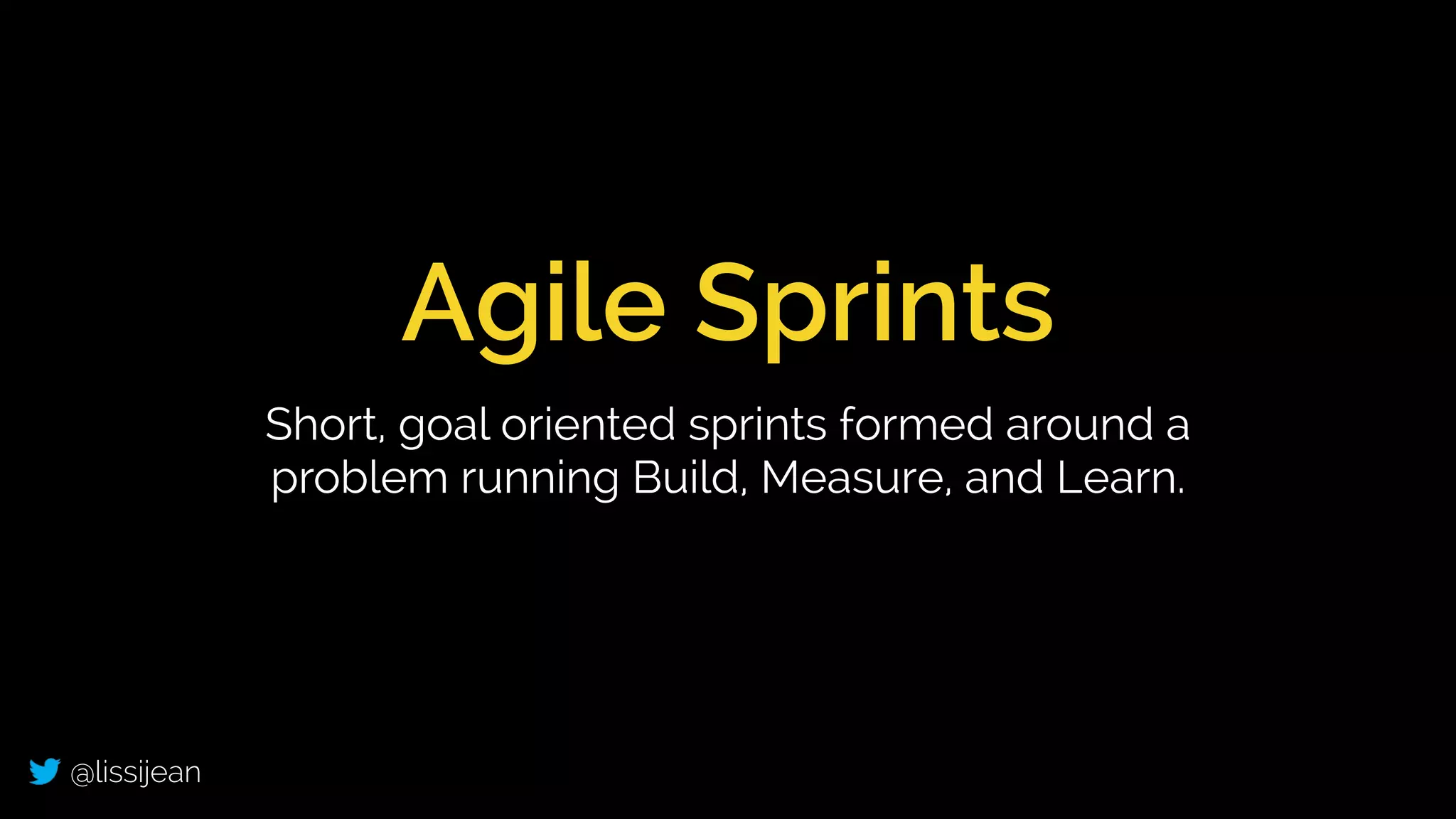 Agile Sprints

Short, goal oriented sprints formed around a problem running Build, Measure, and Learn.

@lissijean